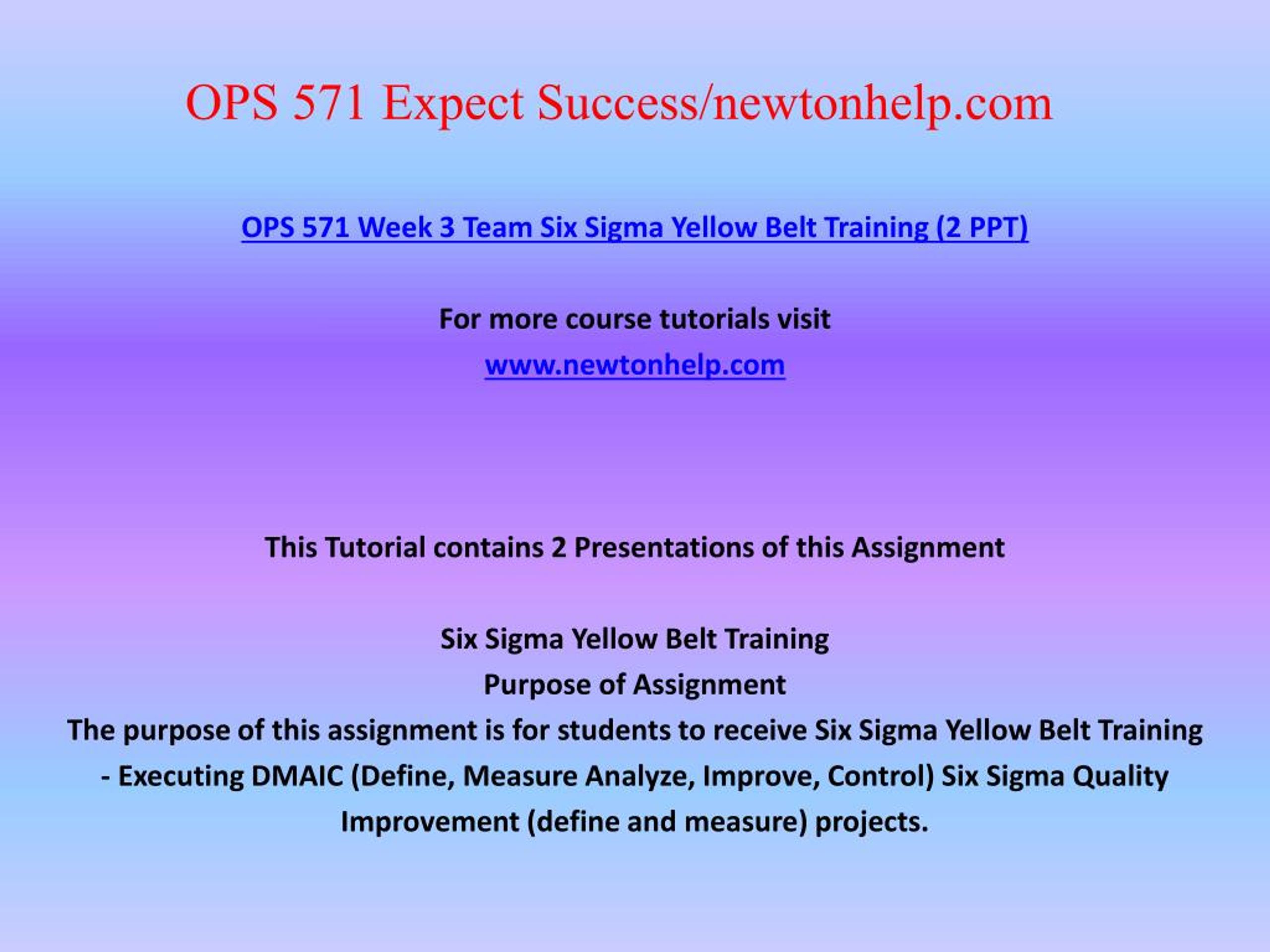 OPS 571 Expect Success/newtonhelp.com

OPS 571 Week 3 Team Six Sigma Yellow Belt Training (2 PPT)

For more course tutorials visit
www.newtonhelp.com

This Tutorial contains 2 Presentations of this Assignment

Six Sigma Yellow Belt Training
Purpose of Assignment
The purpose of this assignment is for students to receive Six Sigma Yellow Belt Training - Executing DMAIC (Define, Measure Analyze, Improve, Control) Six Sigma Quality Improvement (define and measure) projects.